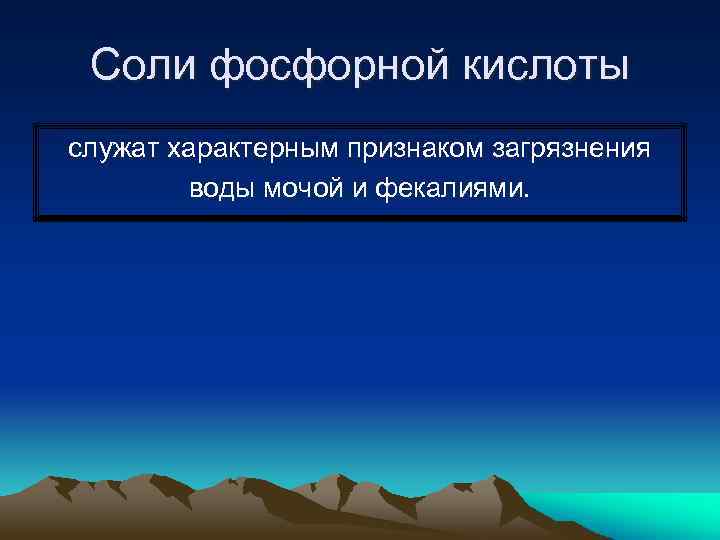 Соли фосфорной кислоты

служат характерным признаком загрязнения воды мочой и фекалиями.